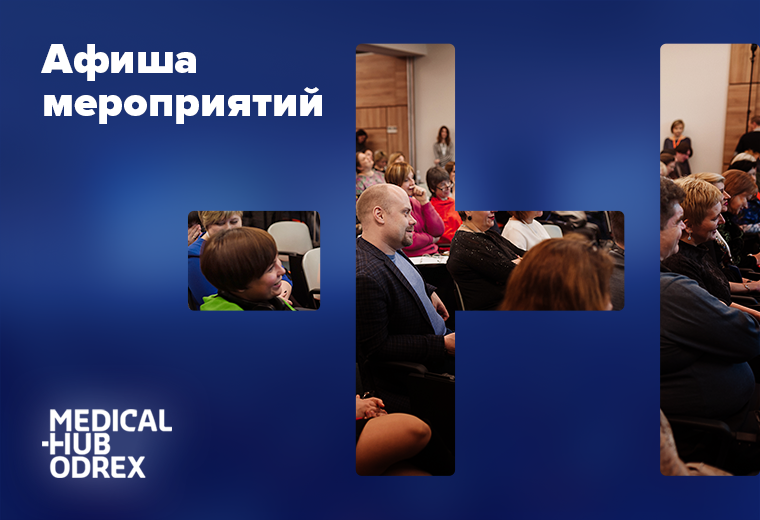 Афиша мероприятий

MEDICAL
HUB
ODREX